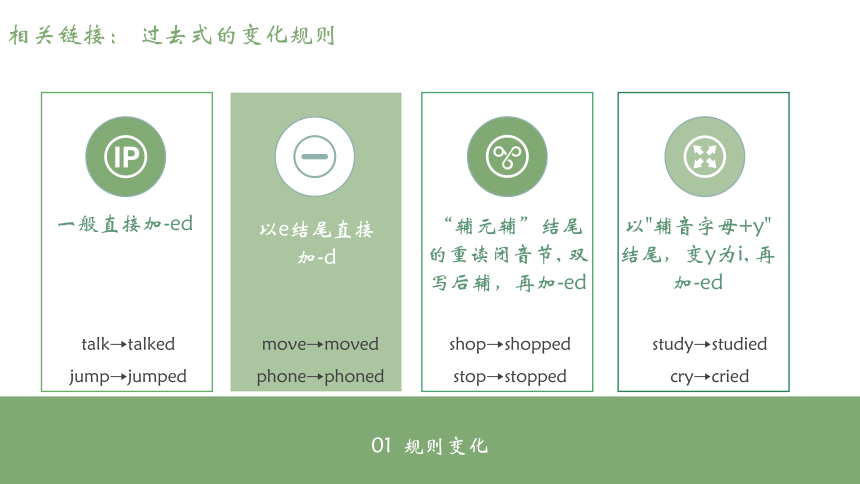 相关链接： 过去式的变化规则

IP

一般直接加-ed

talk→talked

jump→jumped

以e结尾直接加-d

move→moved

phone→phoned

“辅元辅”结尾的重读闭音节，双写后辅，再加-ed

shop→shopped

stop→stopped

以"辅音字母+y"结尾，变y为i，再加-ed

study→studied

cry→cried

01 规则变化